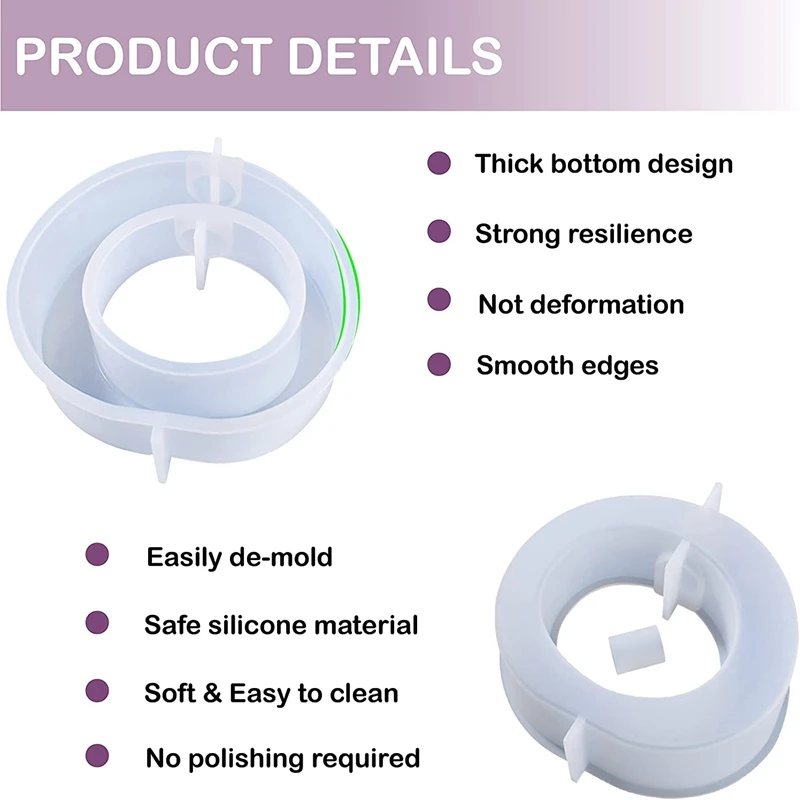 PRODUCT DETAILS

Thick bottom design

Strong resilience

Not deformation

Smooth edges

Easily de-mold

Safe silicone material

Soft & Easy to clean

No polishing required